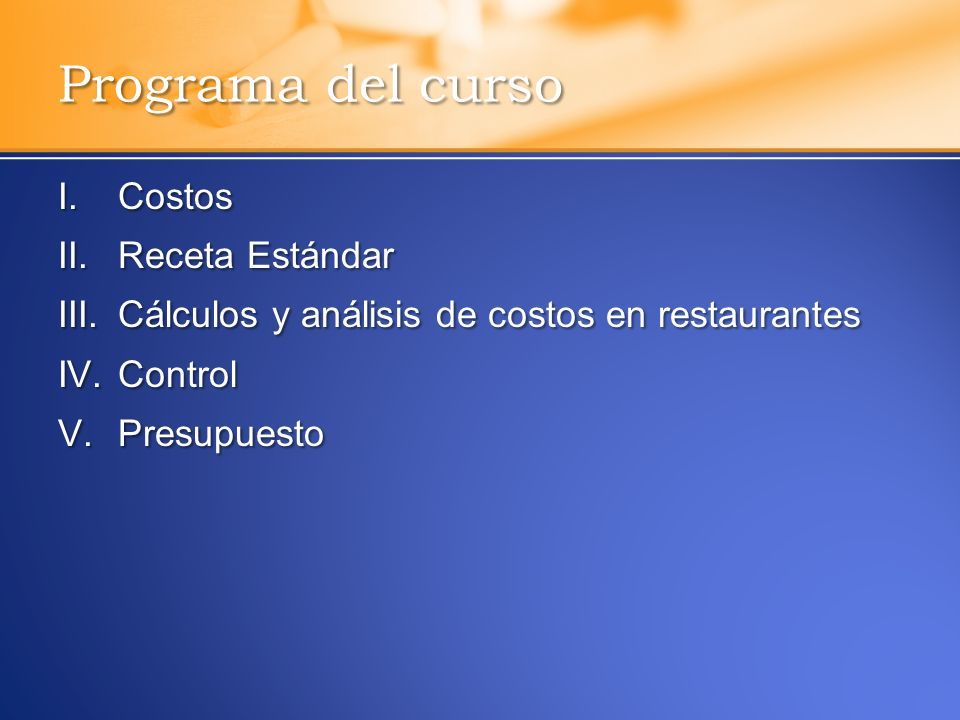 Programa del curso

I. Costos
II. Receta Estándar
III. Cálculos y análisis de costos en restaurantes
IV. Control
V. Presupuesto